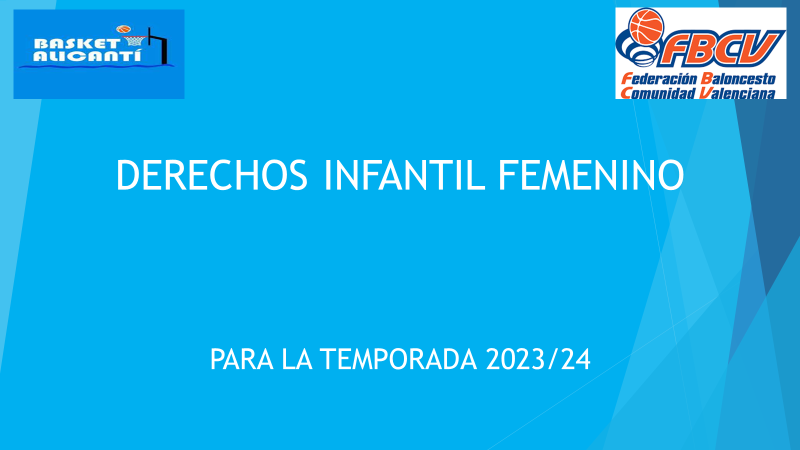 BASKET ALICANTÍ

FBCV
Federación Baloncesto Comunidad Valenciana

DERECHOS INFANTIL FEMENINO

PARA LA TEMPORADA 2023/24